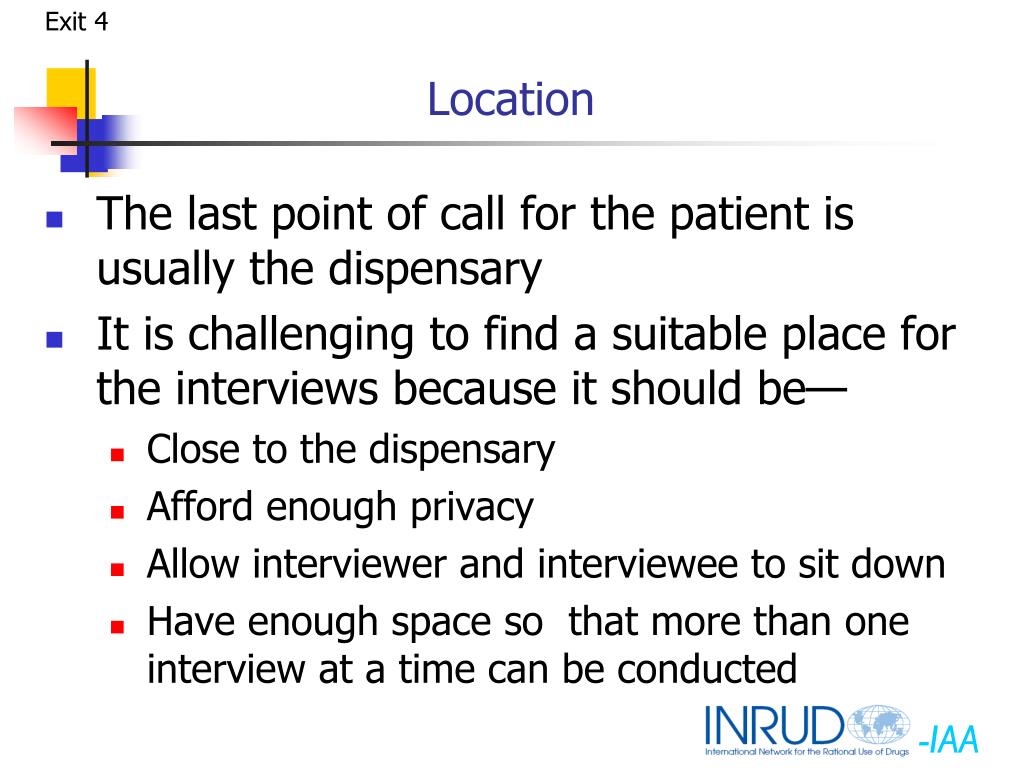 Exit 4

Location

The last point of call for the patient is usually the dispensary

It is challenging to find a suitable place for the interviews because it should be—

Close to the dispensary

Afford enough privacy

Allow interviewer and interviewee to sit down

Have enough space so that more than one interview at a time can be conducted

INRUD
International Network for the Rational Use of Drugs
-IAA